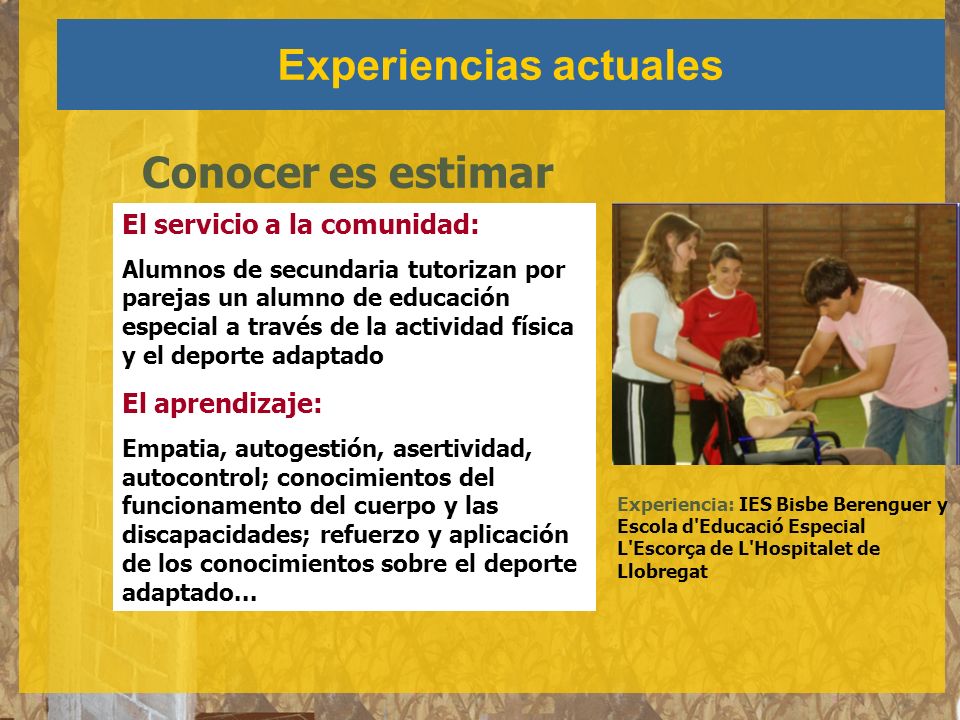 Experiencias actuales

Conocer es estimar

El servicio a la comunidad:

Alumnos de secundaria tutorizan por parejas un alumno de educación especial a través de la actividad física y el deporte adaptado

El aprendizaje:

Empatia, autogestión, asertividad, autocontrol; conocimientos del funcionamento del cuerpo y las discapacidades; refuerzo y aplicación de los conocimientos sobre el deporte adaptado…

Experiencia: IES Bisbe Berenguer y Escola d'Educació Especial L'Escorça de L'Hospitalet de Llobregat